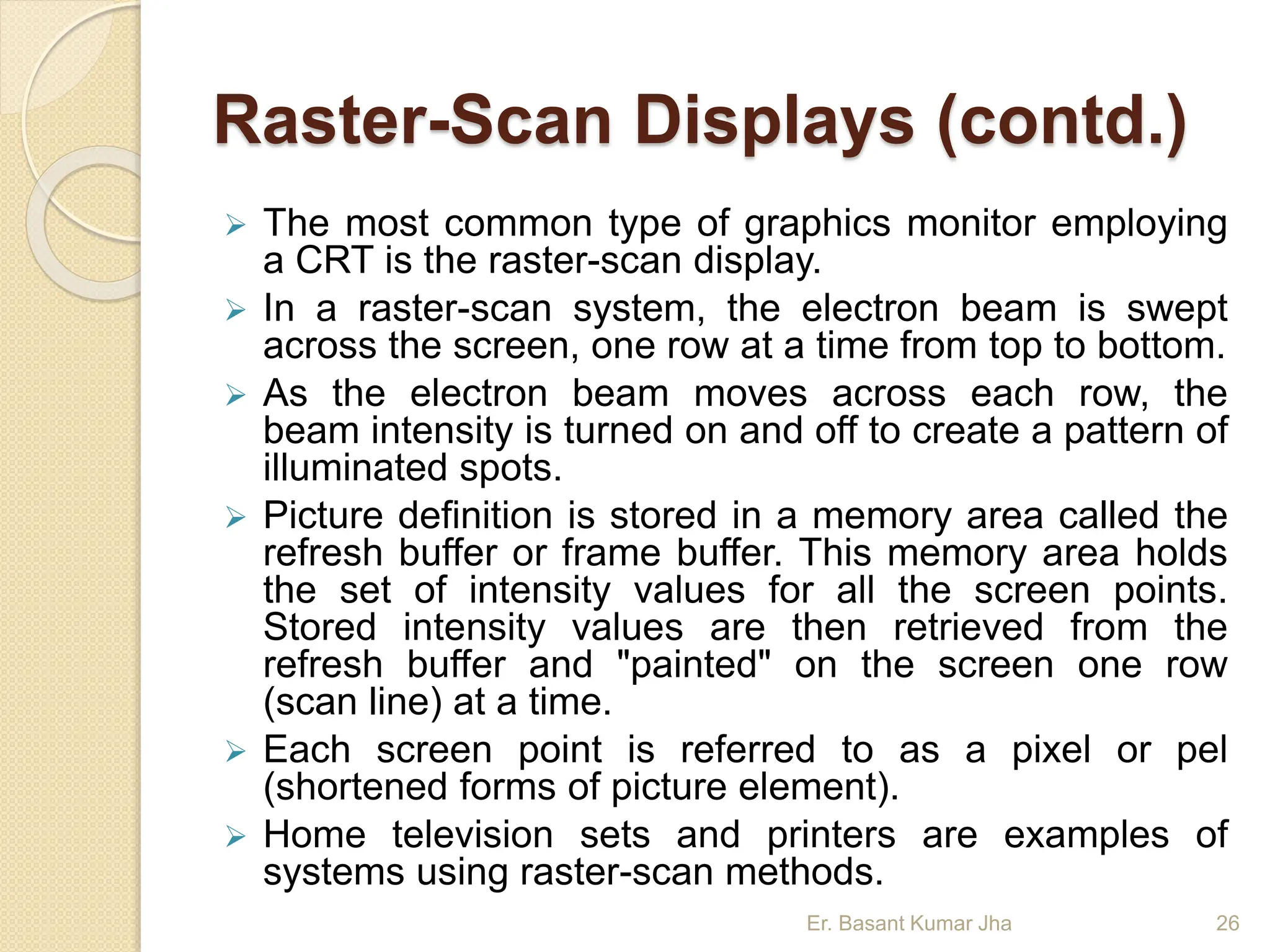 Raster-Scan Displays (contd.)

➢ The most common type of graphics monitor employing a CRT is the raster-scan display.

➢ In a raster-scan system, the electron beam is swept across the screen, one row at a time from top to bottom.

➢ As the electron beam moves across each row, the beam intensity is turned on and off to create a pattern of illuminated spots.

➢ Picture definition is stored in a memory area called the refresh buffer or frame buffer. This memory area holds the set of intensity values for all the screen points. Stored intensity values are then retrieved from the refresh buffer and "painted" on the screen one row (scan line) at a time.

➢ Each screen point is referred to as a pixel or pel (shortened forms of picture element).

➢ Home television sets and printers are examples of systems using raster-scan methods.

Er. Basant Kumar Jha

26